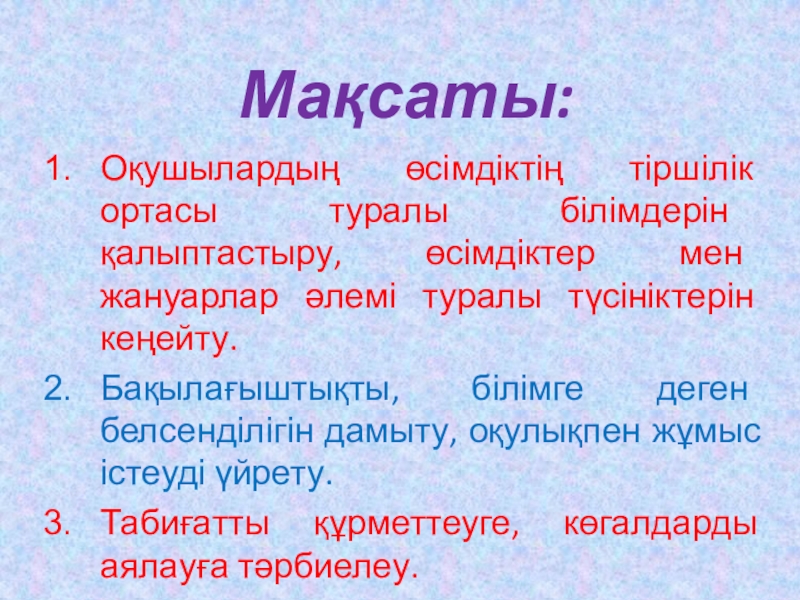 Мақсаты:

1. Оқушылардың өсімдіктің тіршілік ортасы туралы білімдерін қалыптастыру, өсімдіктер мен жануарлар әлемі туралы түсініктерін кеңейту.

2. Бақылағыштықты, білімге деген белсенділігін дамыту, оқулықпен жұмыс істеуді үйрету.

3. Табиғатты құрметтеуге, көгалдарды аялауға тәрбиелеу.